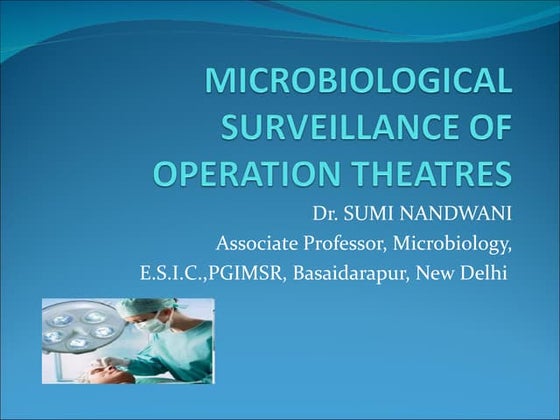 MICROBIOLOGICAL SURVEILLANCE OF OPERATION THEATRES

Dr. SUMI NANDWANI
Associate Professor, Microbiology,
E.S.I.C.,PGIMSR, Basaidarapur, New Delhi